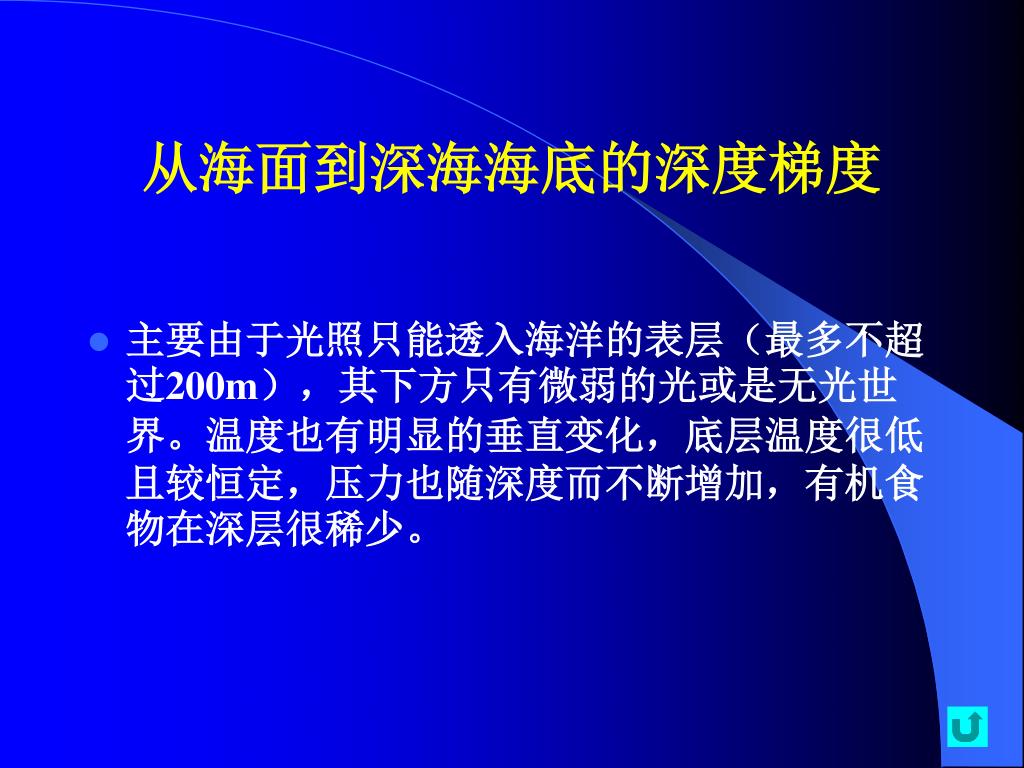 从海面到深海海底的深度梯度

主要由于光照只能透入海洋的表层（最多不超过200m），其下方只有微弱的光或是无光世界。温度也有明显的垂直变化，底层温度很低且较恒定，压力也随深度而不断增加，有机食物在深层很稀少。